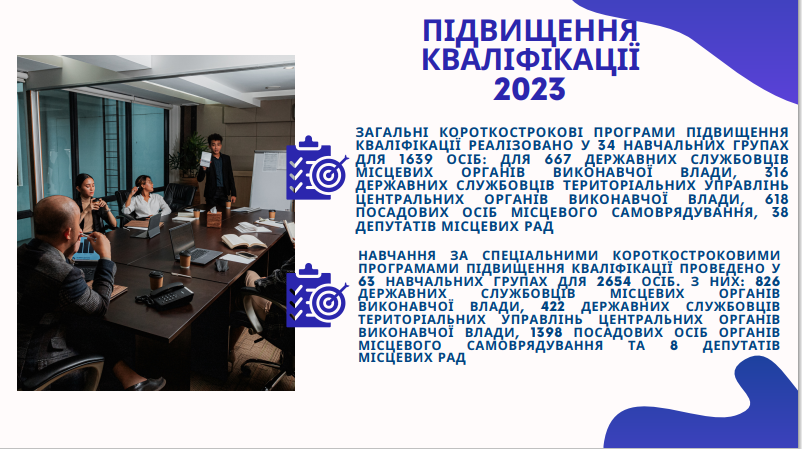 ПІДВИЩЕННЯ КВАЛІФІКАЦІЇ 2023

ЗАГАЛЬНІ КОРОТКОСТРОКОВІ ПРОГРАМИ ПІДВИЩЕННЯ КВАЛІФІКАЦІЇ РЕАЛІЗОВАНО У 34 НАВЧАЛЬНИХ ГРУПАХ ДЛЯ 1639 ОСІБ: ДЛЯ 667 ДЕРЖАВНИХ СЛУЖБОВЦІВ МІСЦЕВИХ ОРГАНІВ ВИКОНАВЧОЇ ВЛАДИ, 316 ДЕРЖАВНИХ СЛУЖБОВЦІВ ТЕРИТОРІАЛЬНИХ УПРАВЛІНЬ ЦЕНТРАЛЬНИХ ОРГАНІВ ВИКОНАВЧОЇ ВЛАДИ, 618 ПОСАДОВИХ ОСІБ МІСЦЕВОГО САМОВРЯДУВАННЯ, 38 ДЕПУТАТІВ МІСЦЕВИХ РАД

НАВЧАННЯ ЗА СПЕЦІАЛЬНИМИ КОРОТКОСТРОКОВИМИ ПРОГРАМАМИ ПІДВИЩЕННЯ КВАЛІФІКАЦІЇ ПРОВЕДЕНО У 63 НАВЧАЛЬНИХ ГРУПАХ ДЛЯ 2654 ОСІБ. З НИХ: 826 ДЕРЖАВНИХ СЛУЖБОВЦІВ МІСЦЕВИХ ОРГАНІВ ВИКОНАВЧОЇ ВЛАДИ, 422 ДЕРЖАВНИХ СЛУЖБОВЦІВ ТЕРИТОРІАЛЬНИХ УПРАВЛІНЬ ЦЕНТРАЛЬНИХ ОРГАНІВ ВИКОНАВЧОЇ ВЛАДИ, 1398 ПОСАДОВИХ ОСІБ ОРГАНІВ МІСЦЕВОГО САМОВРЯДУВАННЯ ТА 8 ДЕПУТАТІВ МІСЦЕВИХ РАД